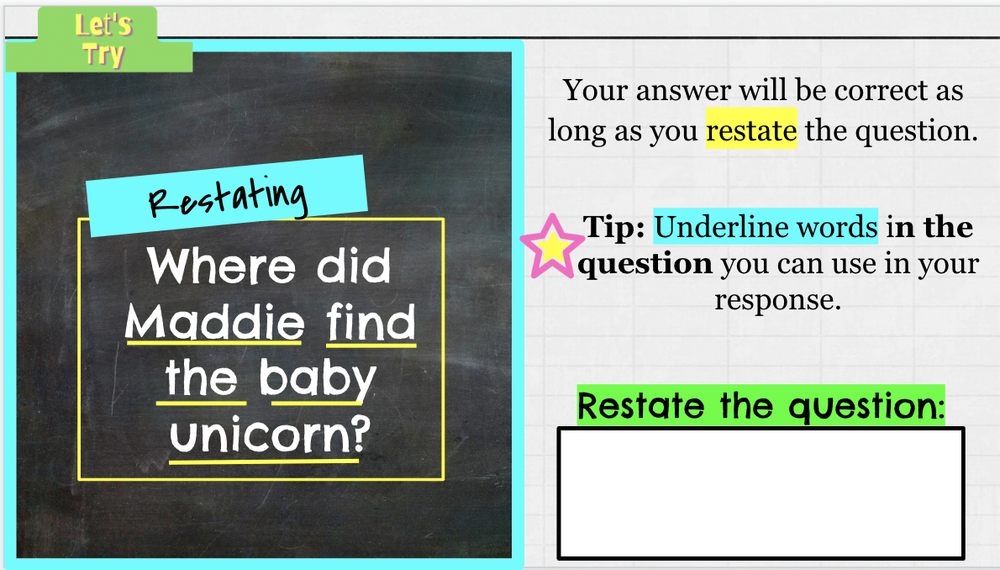 Let's Try

Restating

Where did Maddie find the baby unicorn?

Your answer will be correct as long as you restate the question.

Tip: Underline words in the question you can use in your response.

Restate the question: